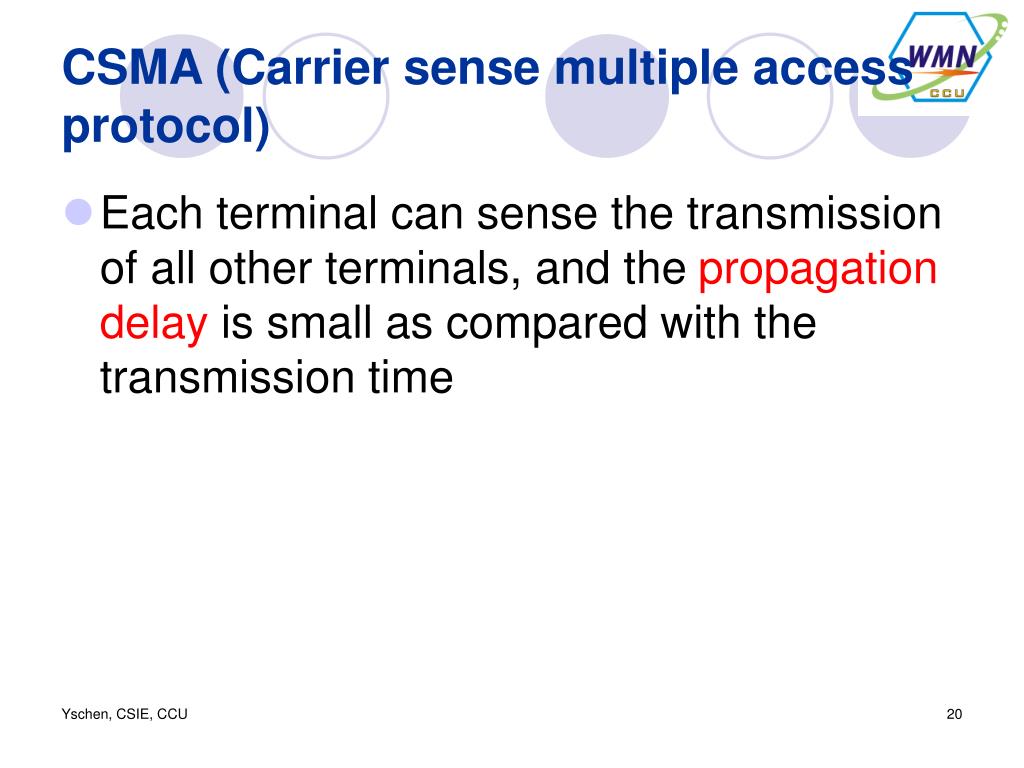 CSMA (Carrier sense multiple access protocol)

WMN
CCU

Each terminal can sense the transmission of all other terminals, and the propagation delay is small as compared with the transmission time

Yschen, CSIE, CCU

20